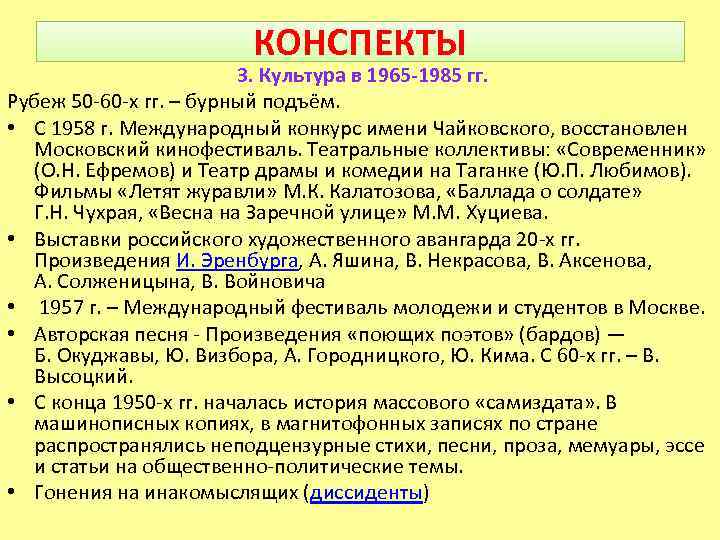 КОНСПЕКТЫ

3. Культура в 1965-1985 гг.

Рубеж 50-60-х гг. – бурный подъём.

• С 1958 г. Международный конкурс имени Чайковского, восстановлен Московский кинофестиваль. Театральные коллективы: «Современник» (О.Н. Ефремов) и Театр драмы и комедии на Таганке (Ю.П. Любимов). Фильмы «Летят журавли» М.К. Калатозова, «Баллада о солдате» Г.Н. Чухрая, «Весна на Заречной улице» М.М. Хуциева.

• Выставки российского художественного авангарда 20-х гг. Произведения И. Эренбурга, А. Яшина, В. Некрасова, В. Аксенова, А. Солженицына, В. Войновича

• 1957 г. – Международный фестиваль молодежи и студентов в Москве.

• Авторская песня - Произведения «поющих поэтов» (бардов) — Б. Окуджавы, Ю. Визбора, А. Городницкого, Ю. Кима. С 60-х гг. – В. Высоцкий.

• С конца 1950-х гг. началась история массового «самиздата». В машинописных копиях, в магнитофонных записях по стране распространялись неподцензурные стихи, песни, проза, мемуары, эссе и статьи на общественно-политические темы.

• Гонения на инакомыслящих (диссиденты)